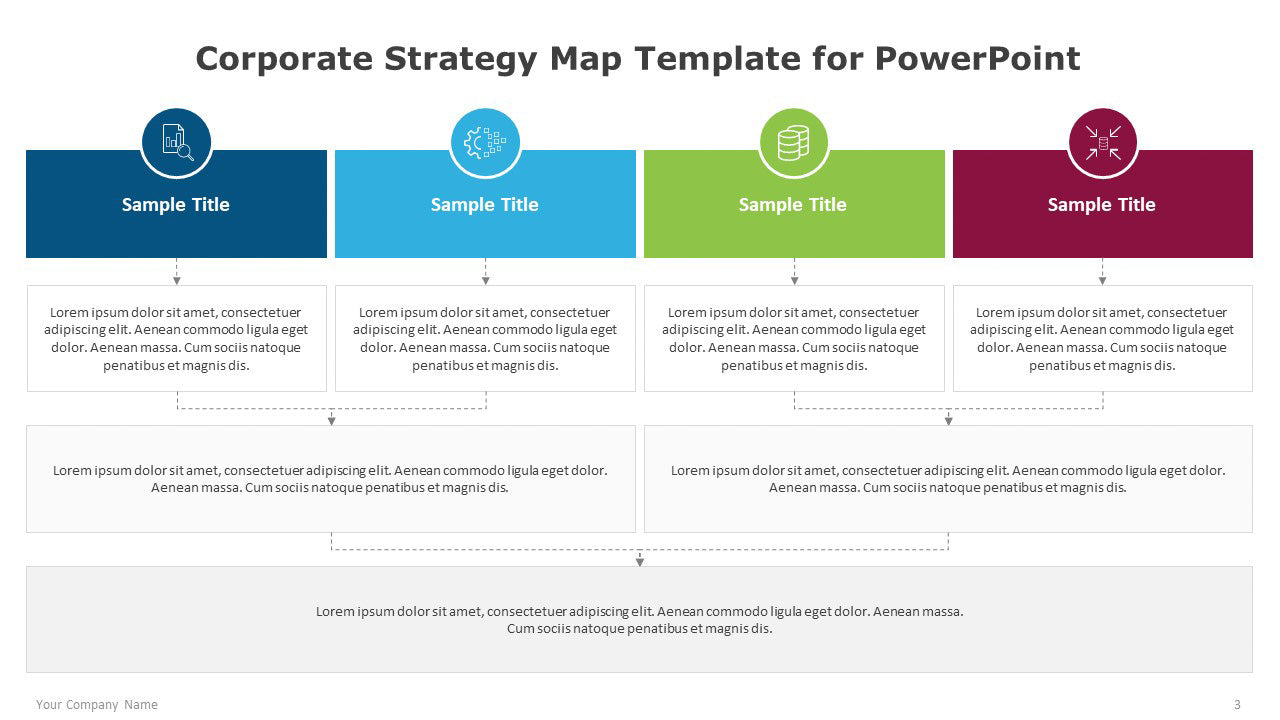 Corporate Strategy Map Template for PowerPoint

Sample Title

Sample Title

Sample Title

Sample Title

Lorem ipsum dolor sit amet, consectetuer adipiscing elit. Aenean commodo ligula eget dolor. Aenean massa. Cum sociis natoque penatibus et magnis dis.

Lorem ipsum dolor sit amet, consectetuer adipiscing elit. Aenean commodo ligula eget dolor. Aenean massa. Cum sociis natoque penatibus et magnis dis.

Lorem ipsum dolor sit amet, consectetuer adipiscing elit. Aenean commodo ligula eget dolor. Aenean massa. Cum sociis natoque penatibus et magnis dis.

Lorem ipsum dolor sit amet, consectetuer adipiscing elit. Aenean commodo ligula eget dolor. Aenean massa. Cum sociis natoque penatibus et magnis dis.

Lorem ipsum dolor sit amet, consectetuer adipiscing elit. Aenean commodo ligula eget dolor. Aenean massa. Cum sociis natoque penatibus et magnis dis.

Lorem ipsum dolor sit amet, consectetuer adipiscing elit. Aenean commodo ligula eget dolor. Aenean massa. Cum sociis natoque penatibus et magnis dis.

Lorem ipsum dolor sit amet, consectetuer adipiscing elit. Aenean commodo ligula eget dolor. Aenean massa. Cum sociis natoque penatibus et magnis dis.

Your Company Name

3